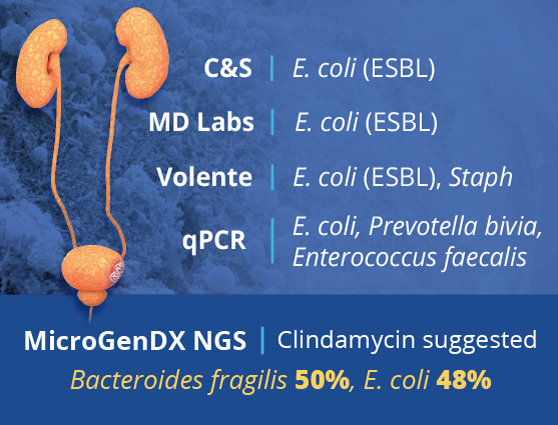 C&S | E. coli (ESBL)

MD Labs | E. coli (ESBL)

Volente | E. coli (ESBL), Staph

qPCR | E. coli, Prevotella bivia, Enterococcus faecalis

MicroGenDX NGS | Clindamycin suggested

Bacteroides fragilis 50%, E. coli 48%